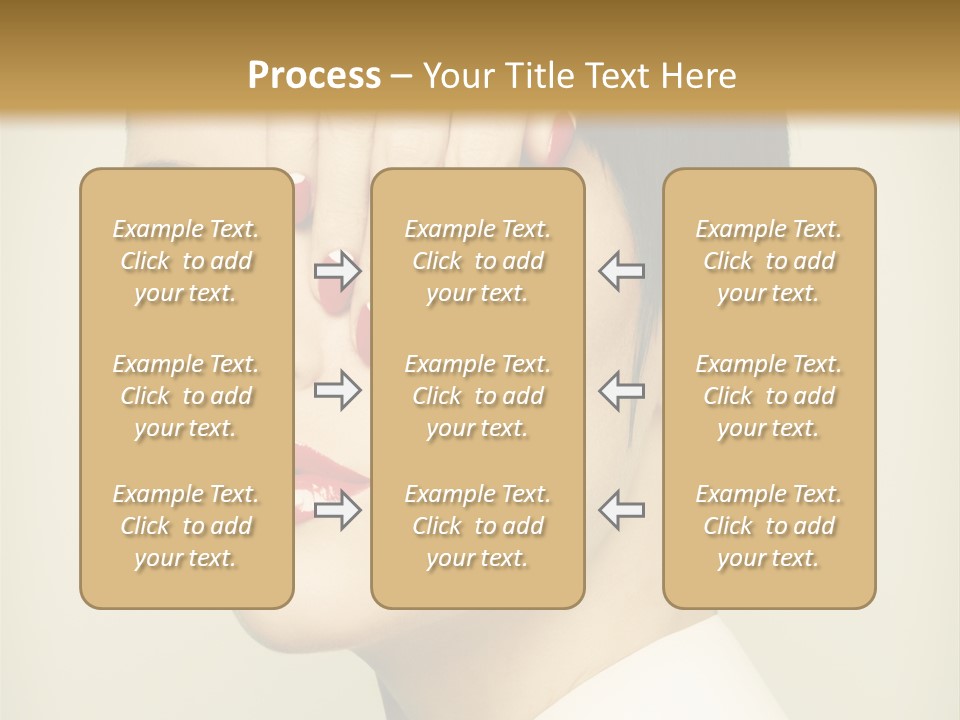 Process – Your Title Text Here

Example Text. Click to add your text.

Example Text. Click to add your text.

Example Text. Click to add your text.

Example Text. Click to add your text.

Example Text. Click to add your text.

Example Text. Click to add your text.

Example Text. Click to add your text.

Example Text. Click to add your text.

Example Text. Click to add your text.